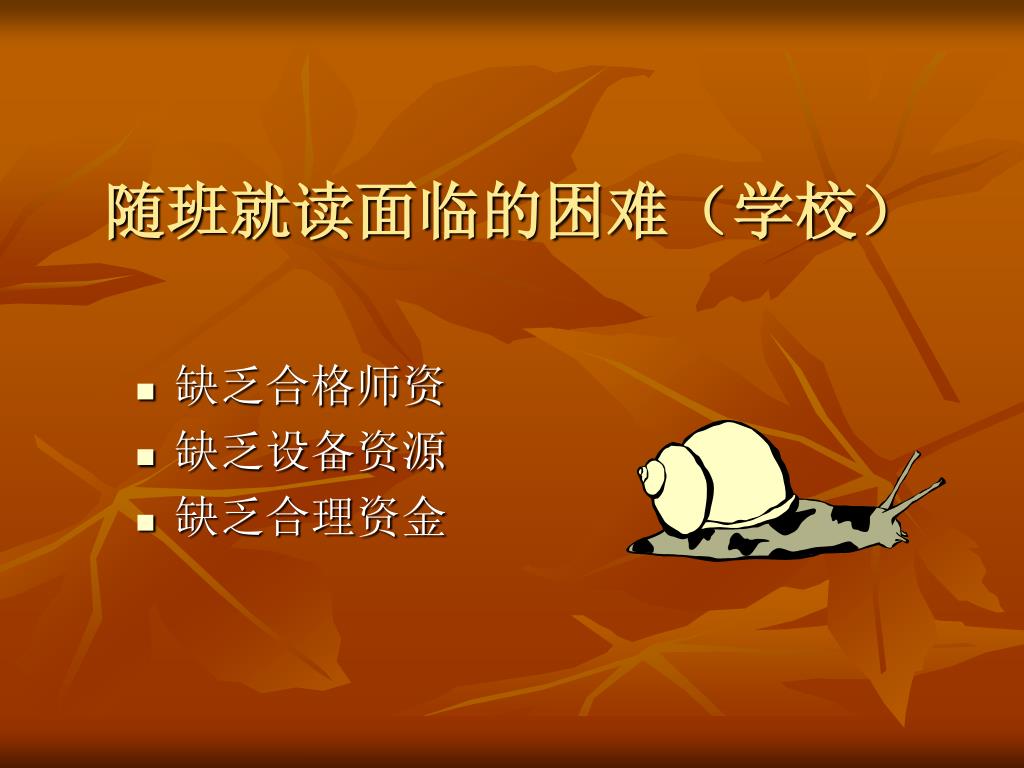 随班就读面临的困难（学校）

- 缺乏合格师资
- 缺乏设备资源
- 缺乏合理资金